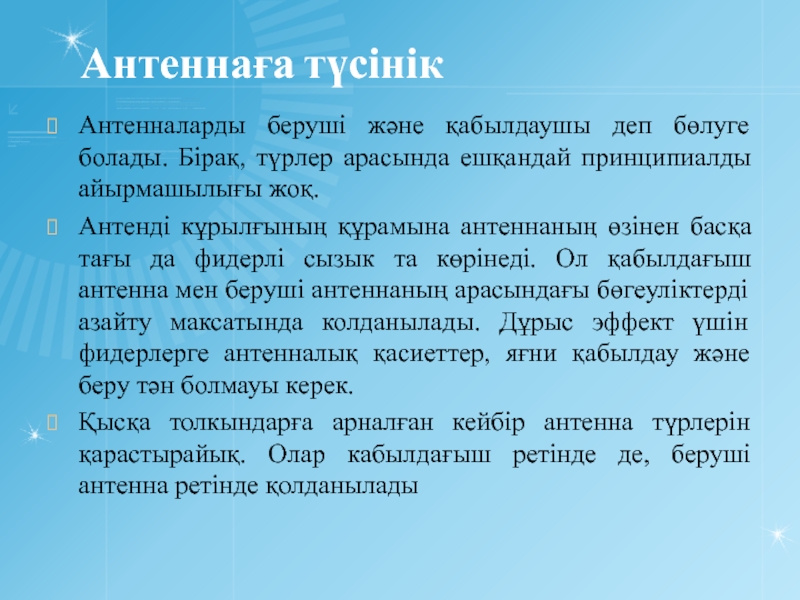 Антеннаға түсінік

Антенналарды беруші және қабылдаушы деп бөлуге болады. Бірақ, түрлер арасында ешқандай принципиалды айырмашылығы жоқ.

Антенді кұрылғының құрамына антеннаның өзінен басқа тағы да фидерлі сызык та көрінеді. Ол қабылдағыш антенна мен беруші антеннаның арасындағы бөгеуліктерді азайту максатында колданылады. Дұрыс эффект үшін фидерлерге антенналық қасиеттер, яғни қабылдау және беру тән болмауы керек.

Қысқа толкындарға арналған кейбір антенна түрлерін қарастырайық. Олар кабылдағыш ретінде де, беруші антенна ретінде қолданылады